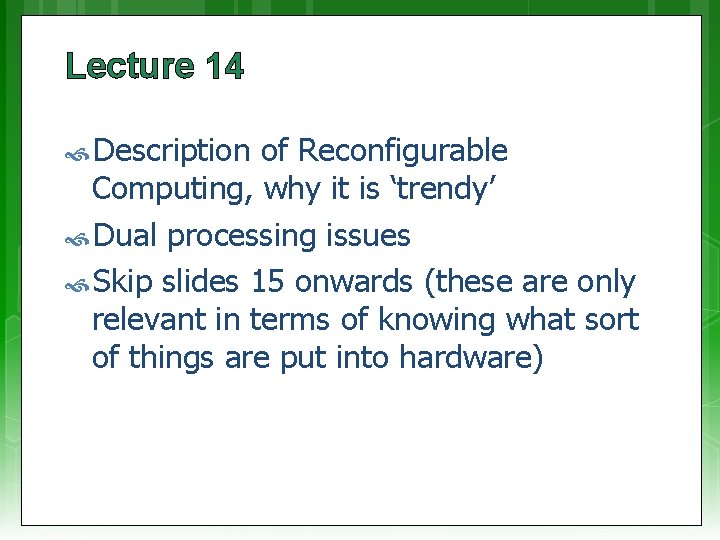 Lecture 14

Description of Reconfigurable Computing, why it is ‘trendy’

Dual processing issues

Skip slides 15 onwards (these are only relevant in terms of knowing what sort of things are put into hardware)